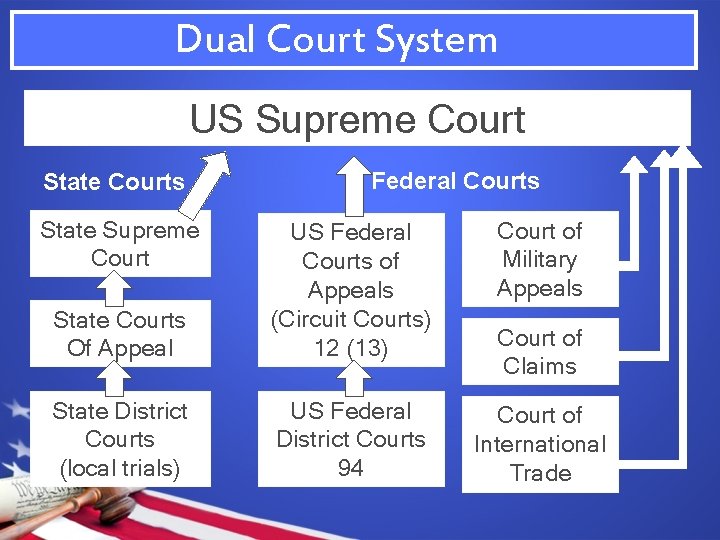 Dual Court System

US Supreme Court

State Courts

State Supreme Court

State Courts Of Appeal

State District Courts (local trials)

Federal Courts

US Federal Courts of Appeals (Circuit Courts) 12 (13)

US Federal District Courts 94

Court of Military Appeals

Court of Claims

Court of International Trade